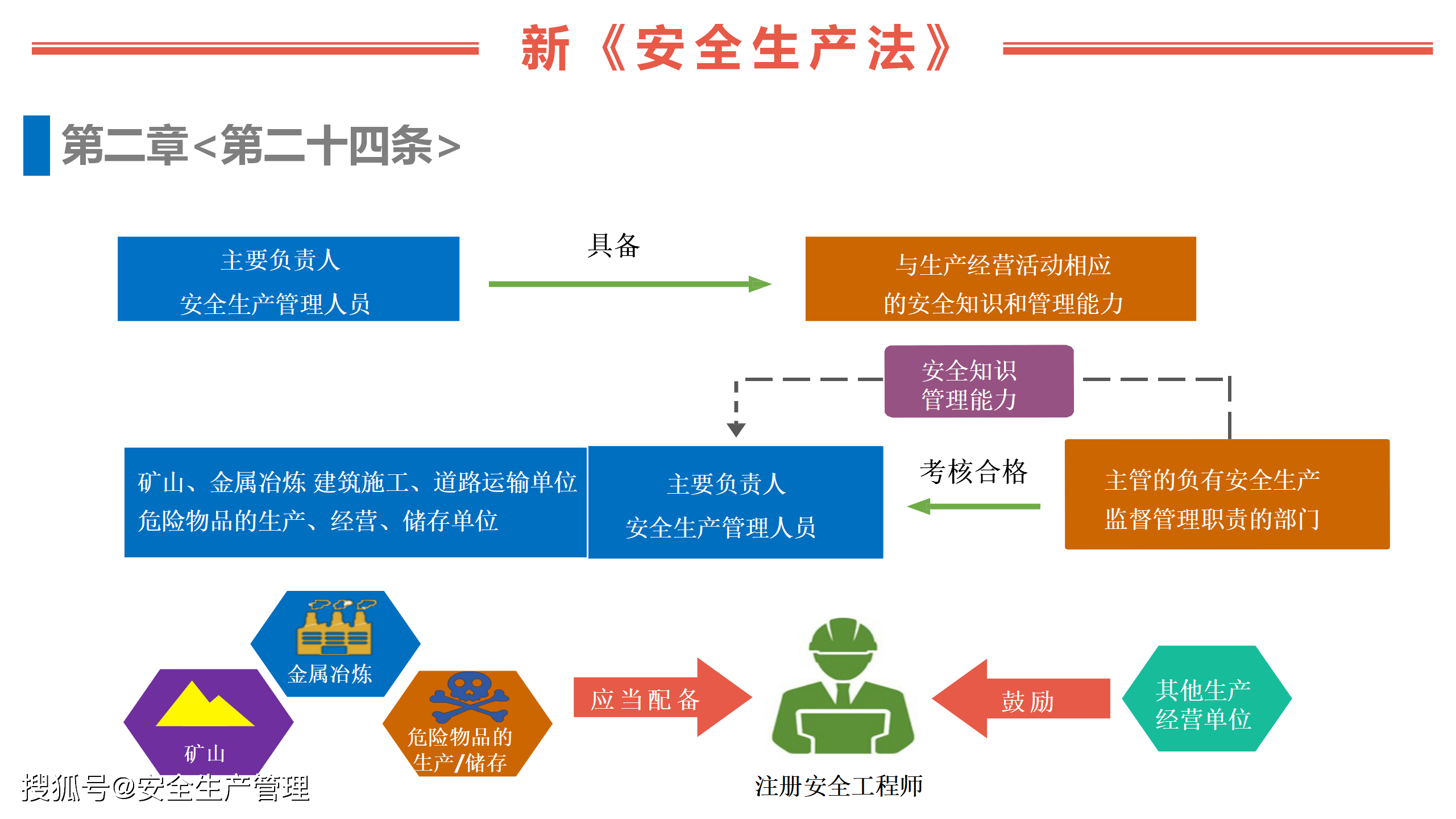 新《安全生产法》

第二章<第二十四条>

主要负责人
安全生产管理人员

具备

与生产经营活动相应
的安全知识和管理能力

安全知识
管理能力

矿山、金属冶炼 建筑施工、道路运输单位
危险物品的生产、经营、储存单位

主要负责人
安全生产管理人员

考核合格

主管的负有安全生产
监督管理职责的部门

金属冶炼

矿山

危险物品的
生产/储存

应当配备

注册安全工程师

鼓励

其他生产
经营单位

搜狐号@安全生产管理